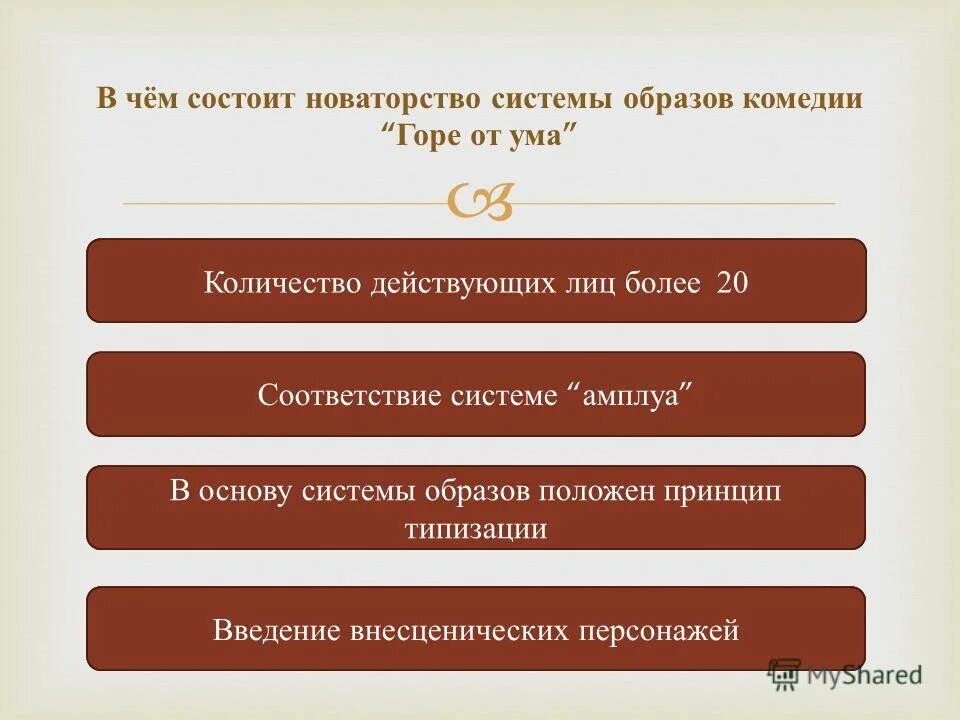 В чём состоит новаторство системы образов комедии "Горе от ума"

Количество действующих лиц более 20

Соответствие системе "амплуа"

В основу системы образов положен принцип типизации

Введение внесценических персонажей

MyShared